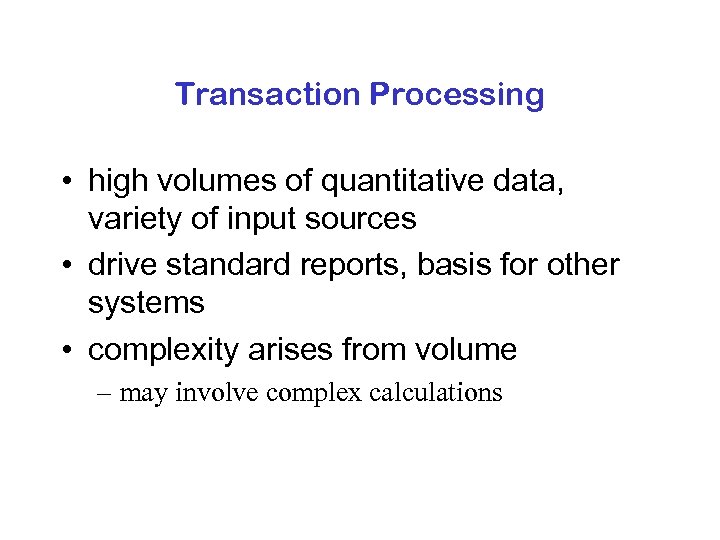 Transaction Processing

• high volumes of quantitative data, variety of input sources
• drive standard reports, basis for other systems
• complexity arises from volume
– may involve complex calculations